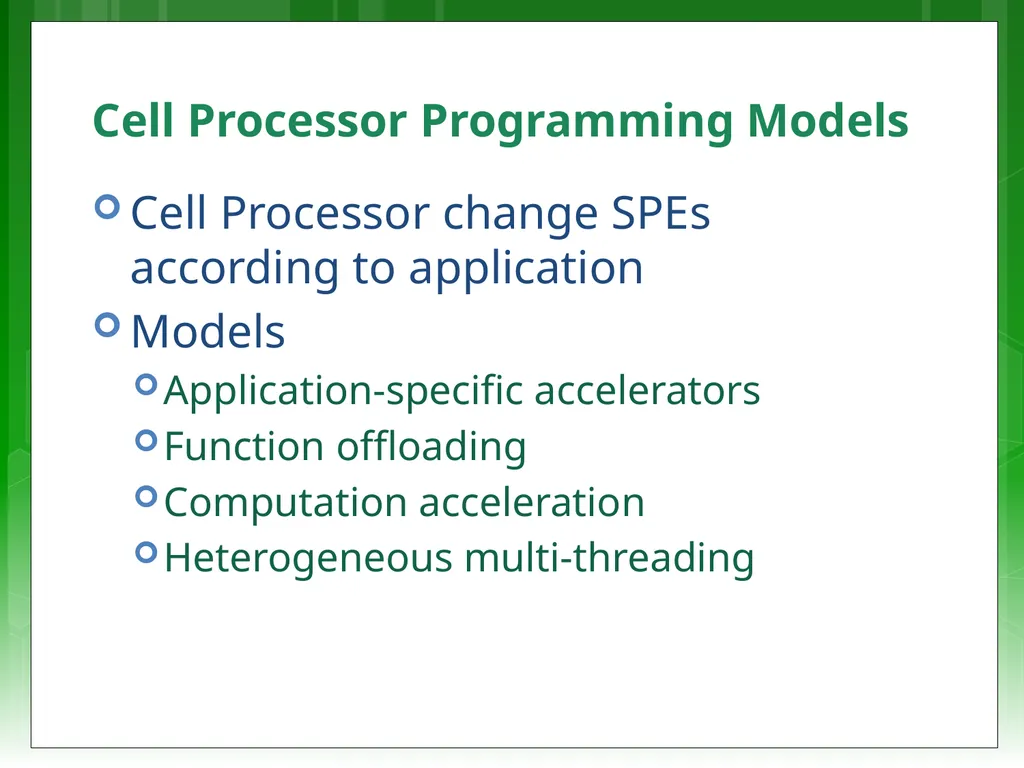 Cell Processor Programming Models

Cell Processor change SPEs according to application

Models

Application-specific accelerators

Function offloading

Computation acceleration

Heterogeneous multi-threading